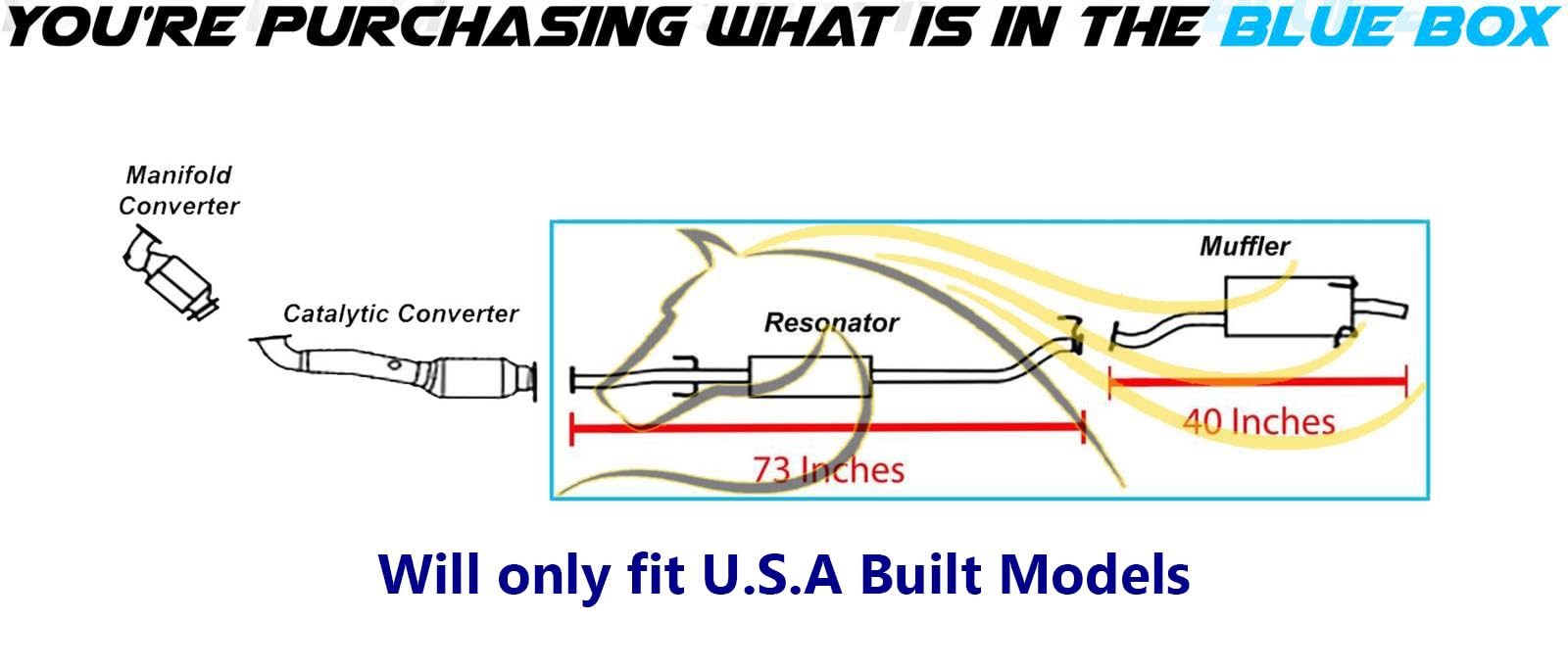 YOU'RE PURCHASING WHAT IS IN THE BLUE BOX

Manifold Converter

Catalytic Converter

Resonator

Muffler

73 Inches

40 Inches

Will only fit U.S.A Built Models